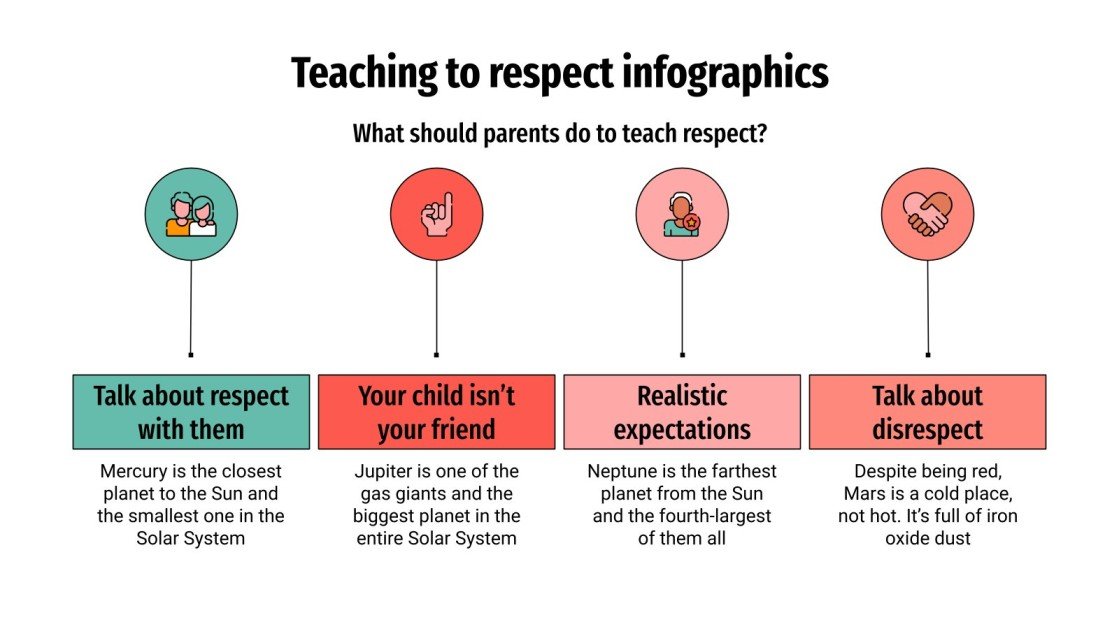 Teaching to respect infographics

What should parents do to teach respect?

Talk about respect with them

Mercury is the closest planet to the Sun and the smallest one in the Solar System

Your child isn't your friend

Jupiter is one of the gas giants and the biggest planet in the entire Solar System

Realistic expectations

Neptune is the farthest planet from the Sun and the fourth-largest of them all

Talk about disrespect

Despite being red, Mars is a cold place, not hot. It's full of iron oxide dust